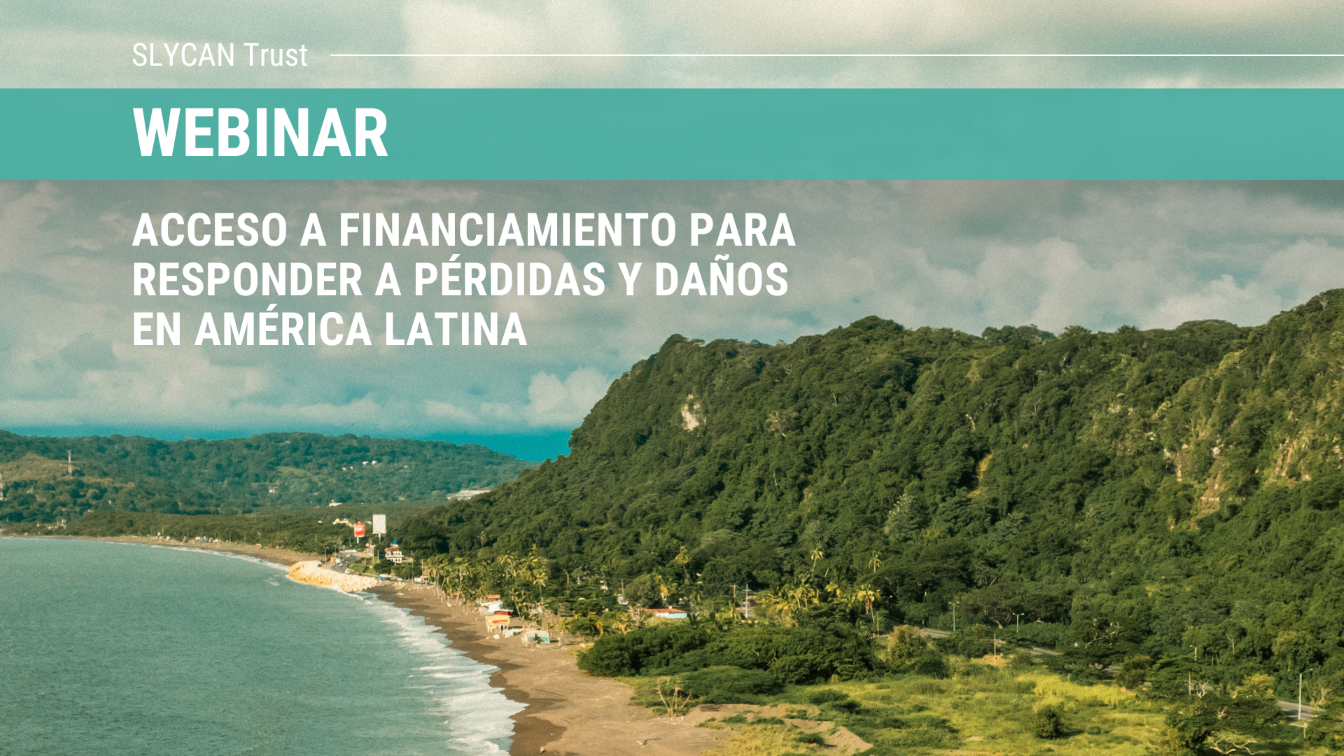 SLYCAN Trust

WEBINAR

ACCESO A FINANCIAMIENTO PARA RESPONDER A PÉRDIDAS Y DAÑOS EN AMÉRICA LATINA